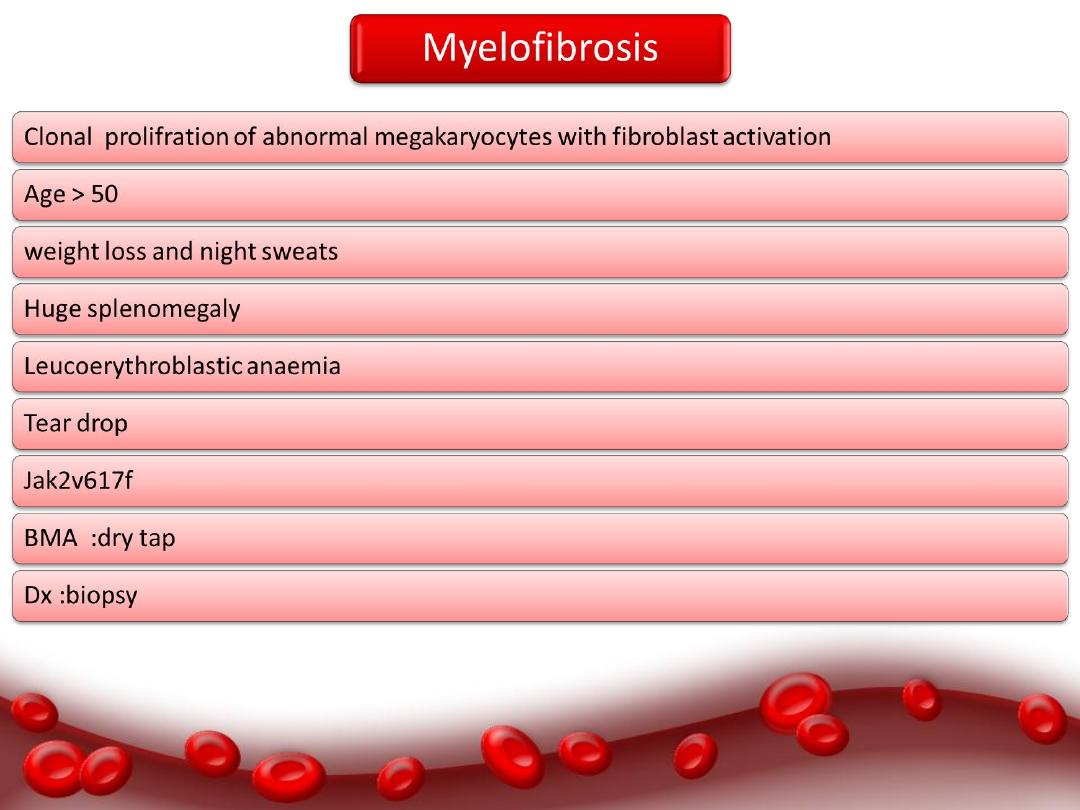 Myelofibrosis

Clonal prolifration of abnormal megakaryocytes with fibroblast activation

Age > 50

weight loss and night sweats

Huge splenomegaly

Leucoerythroblastic anaemia

Tear drop

Jak2v617f

BMA :dry tap

Dx :biopsy